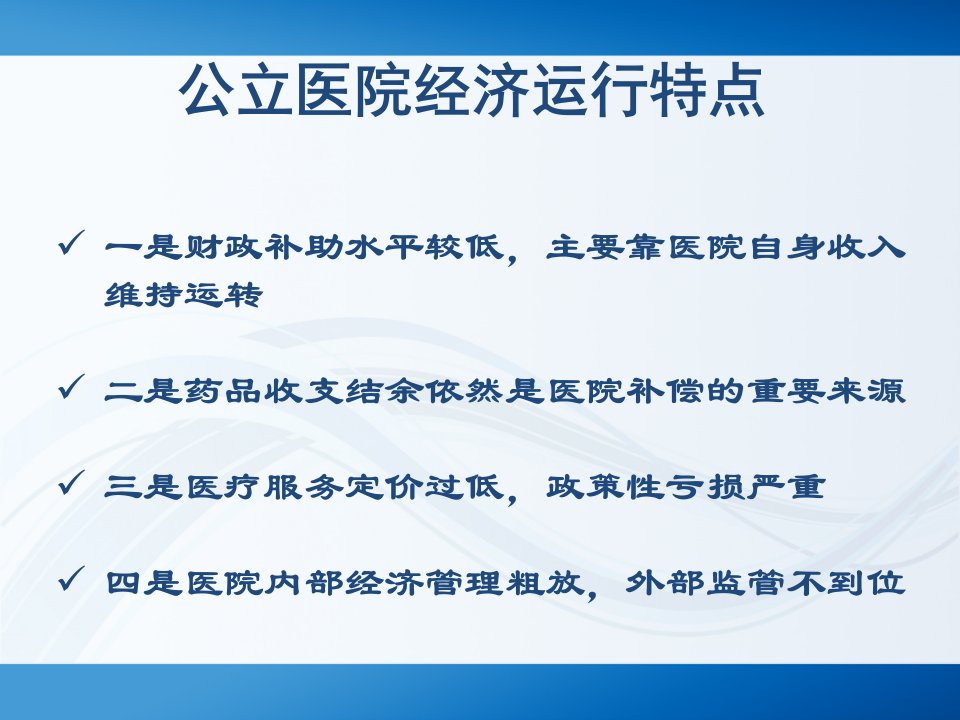 公立医院经济运行特点

✓ 一是财政补助水平较低，主要靠医院自身收入维持运转

✓ 二是药品收支结余依然是医院补偿的重要来源

✓ 三是医疗服务定价过低，政策性亏损严重

✓ 四是医院内部经济管理粗放，外部监管不到位